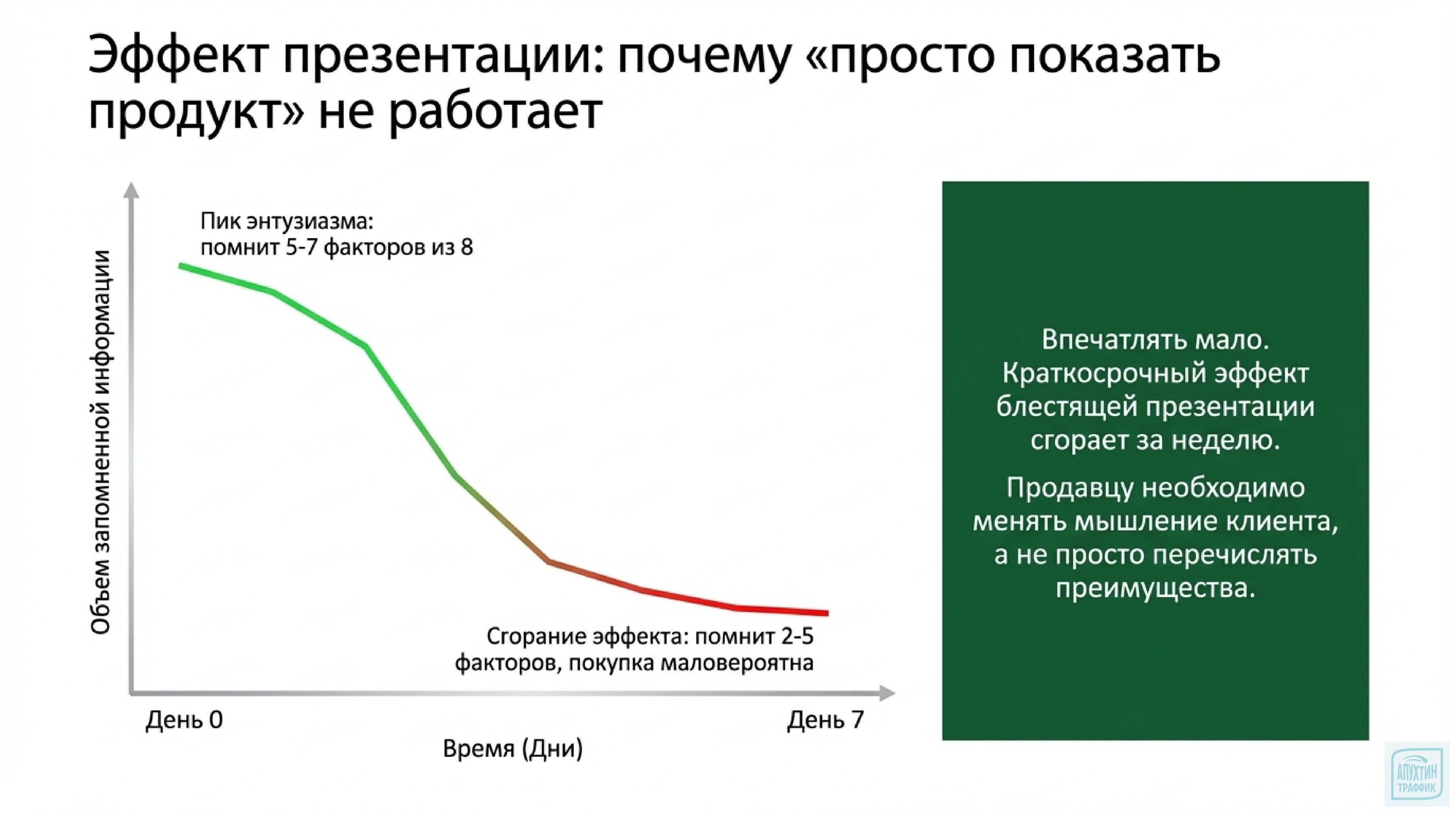 Эффект презентации: почему «просто показать продукт» не работает

Объем запомненной информации

Пик энтузиазма:
помнит 5-7 факторов из 8

Сгорание эффекта: помнит 2-5 факторов, покупка маловероятна

День 0

День 7

Время (Дни)

Впечатлять мало. Краткосрочный эффект блестящей презентации сгорает за неделю.

Продавцу необходимо менять мышление клиента, а не просто перечислять преимущества.

АПУХТИН ТРАФФИК